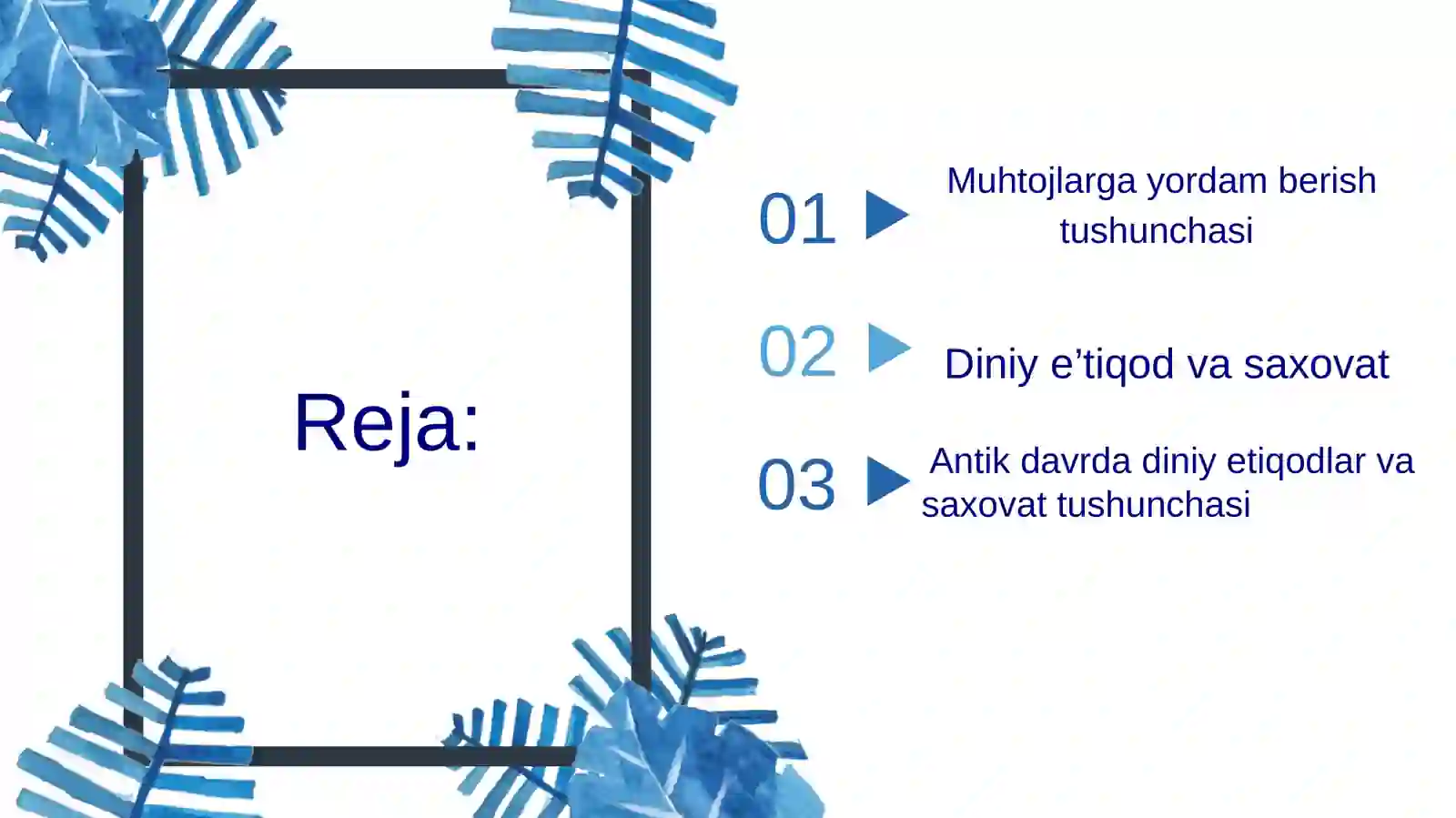 Reja:

01 Muhtojlarga yordam berish tushunchasi

02 Diniy e’tiqod va saxovat

03 Antik davrda diniy etiqodlar va saxovat tushunchasi